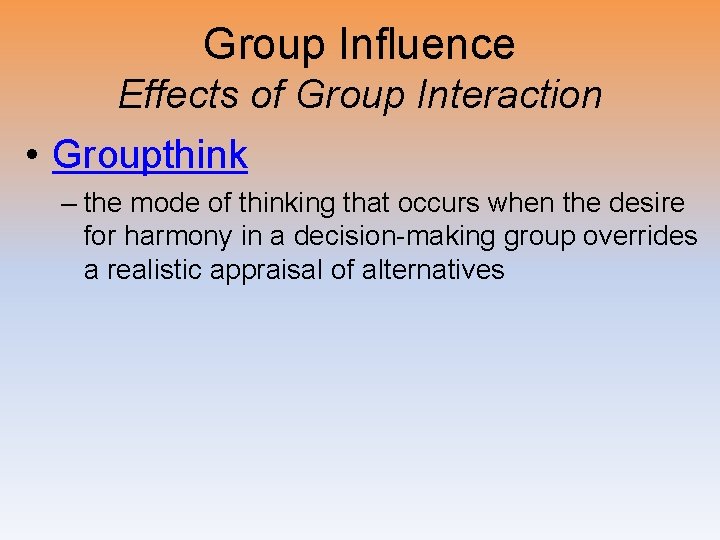 Group Influence
Effects of Group Interaction

• Groupthink
– the mode of thinking that occurs when the desire for harmony in a decision-making group overrides a realistic appraisal of alternatives